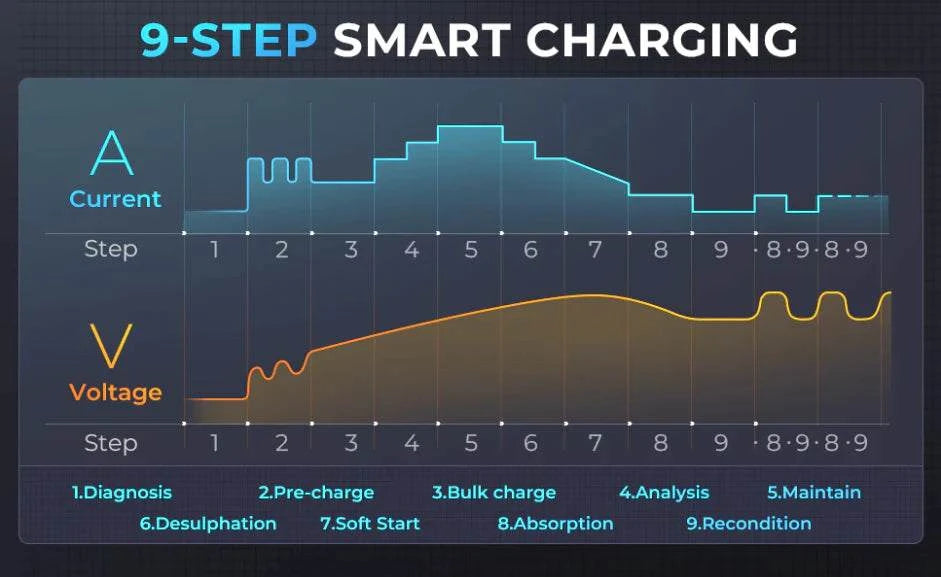 9-STEP SMART CHARGING

A
Current

Step 1 2 3 4 5 6 7 8 9 ·8·9·8·9

V
Voltage

Step 1 2 3 4 5 6 7 8 9 ·8·9·8·9

1.Diagnosis 2.Pre-charge 3.Bulk charge 4.Analysis 5.Maintain
6.Desulphation 7.Soft Start 8.Absorption 9.Recondition